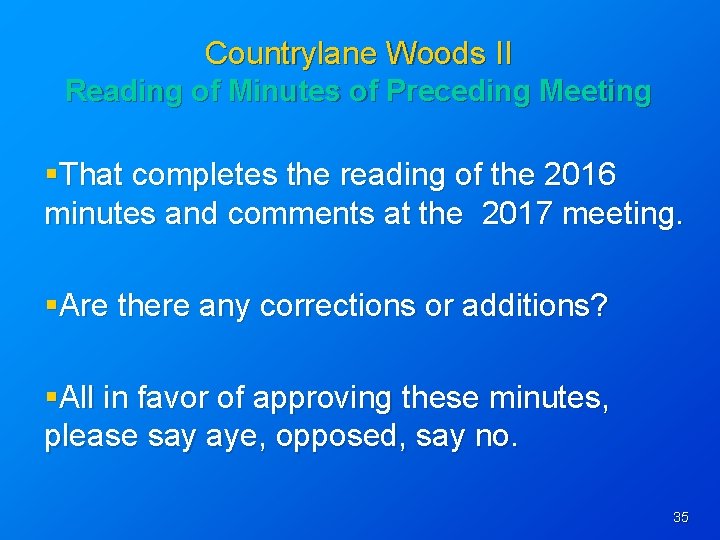 Countrylane Woods II
Reading of Minutes of Preceding Meeting

▪That completes the reading of the 2016 minutes and comments at the 2017 meeting.

▪Are there any corrections or additions?

▪All in favor of approving these minutes, please say aye, opposed, say no.

35